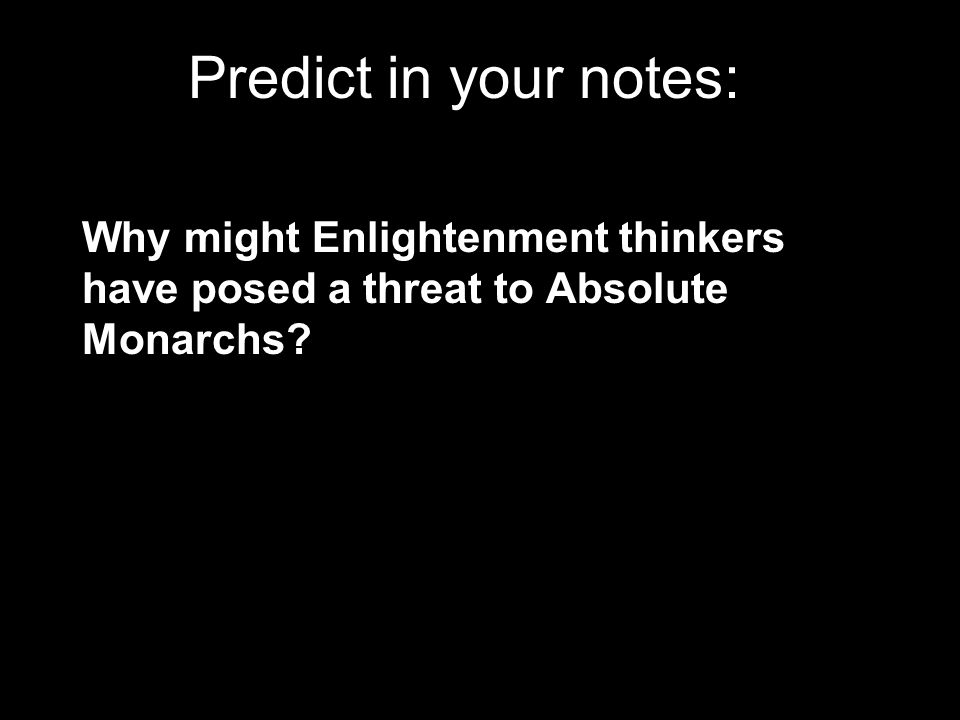 Predict in your notes:

Why might Enlightenment thinkers have posed a threat to Absolute Monarchs?